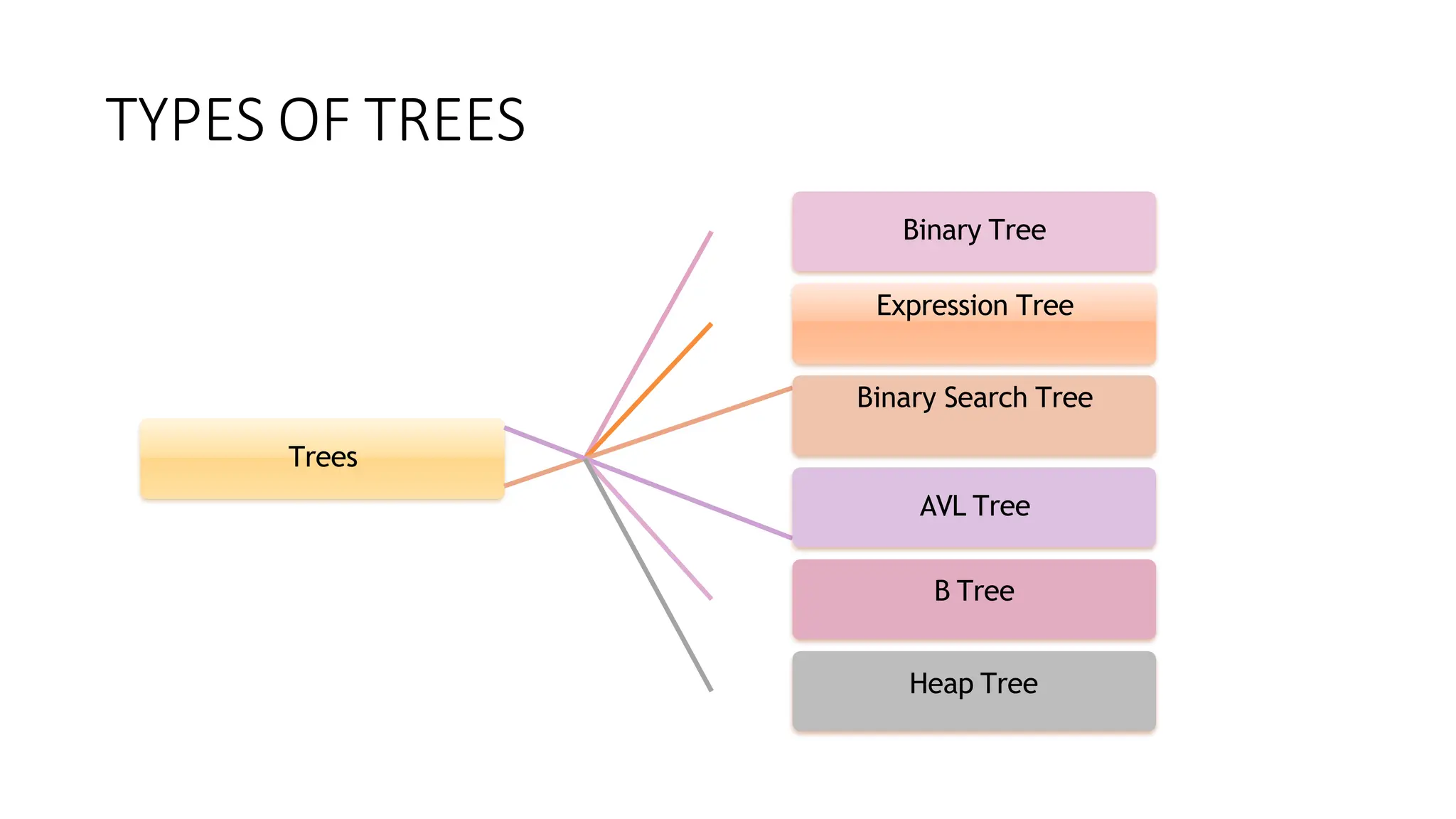 TYPES OF TREES

Trees

Binary Tree

Expression Tree

Binary Search Tree

AVL Tree

B Tree

Heap Tree